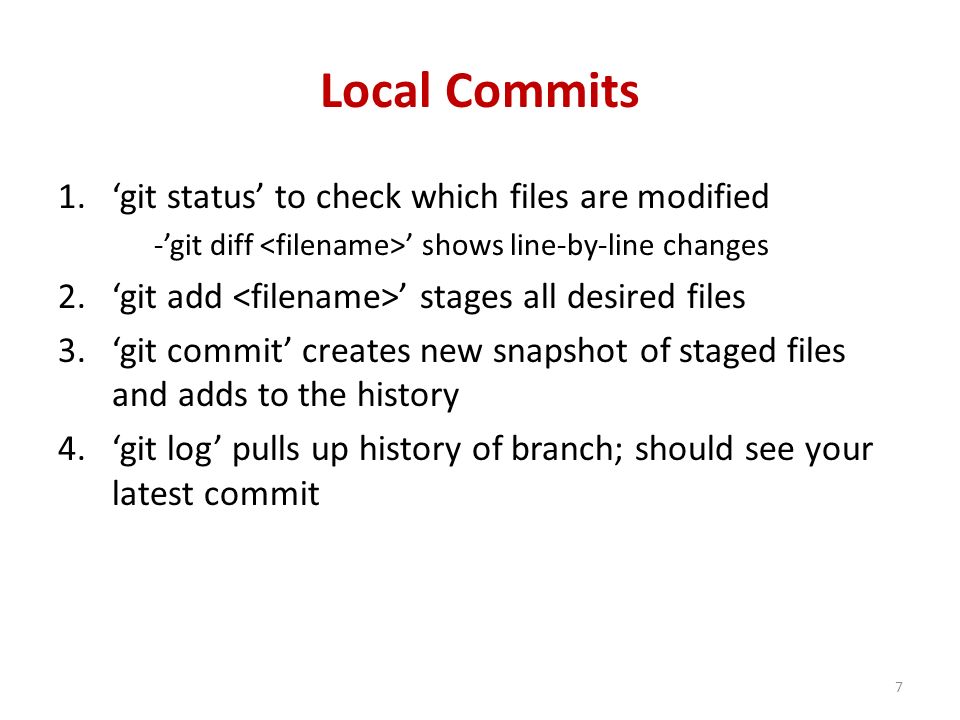 Local Commits

1. ‘git status’ to check which files are modified
-’git diff <filename>’ shows line-by-line changes
2. ‘git add <filename>’ stages all desired files
3. ‘git commit’ creates new snapshot of staged files and adds to the history
4. ‘git log’ pulls up history of branch; should see your latest commit

7